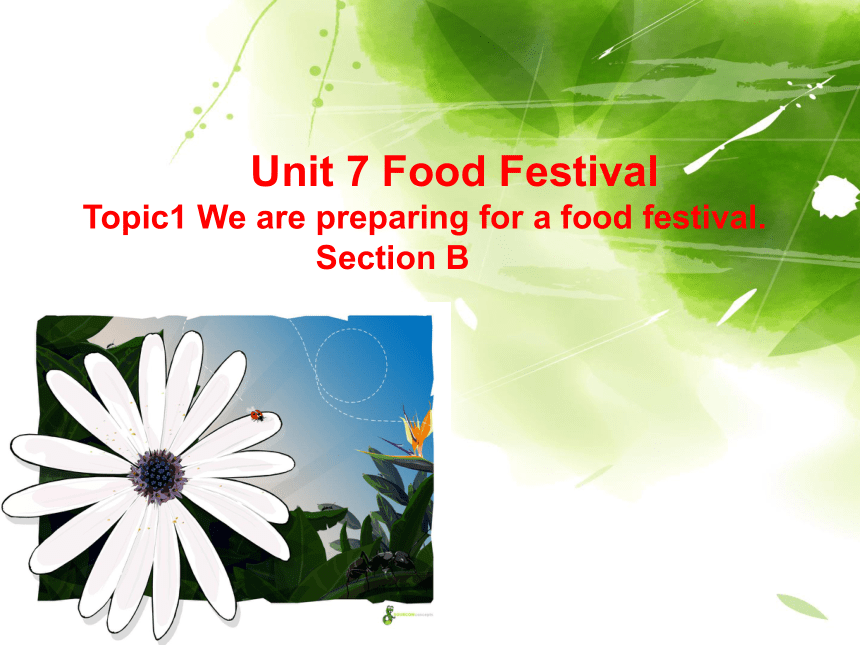 Unit 7 Food Festival
Topic1 We are preparing for a food festival.
Section B